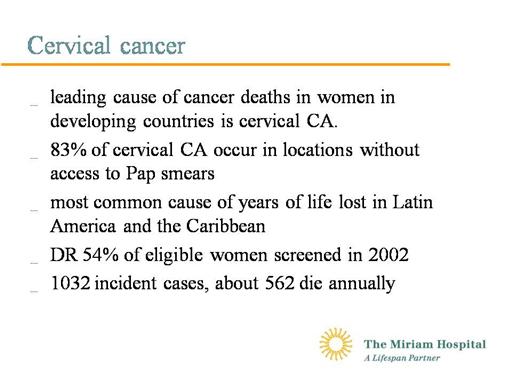 Cervical cancer

_ leading cause of cancer deaths in women in developing countries is cervical CA.

_ 83% of cervical CA occur in locations without access to Pap smears

_ most common cause of years of life lost in Latin America and the Caribbean

_ DR 54% of eligible women screened in 2002

_ 1032 incident cases, about 562 die annually

The Miriam Hospital
A Lifespan Partner